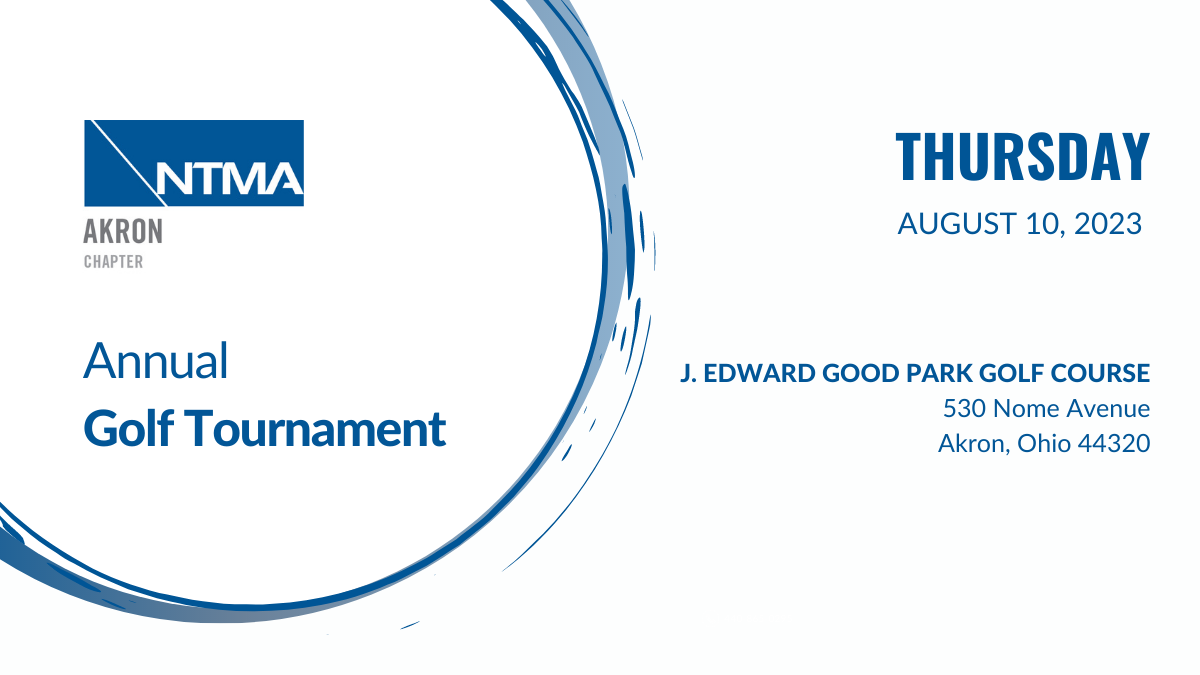 NTMA
AKRON
CHAPTER

Annual
Golf Tournament

THURSDAY
AUGUST 10, 2023

J. EDWARD GOOD PARK GOLF COURSE
530 Nome Avenue
Akron, Ohio 44320